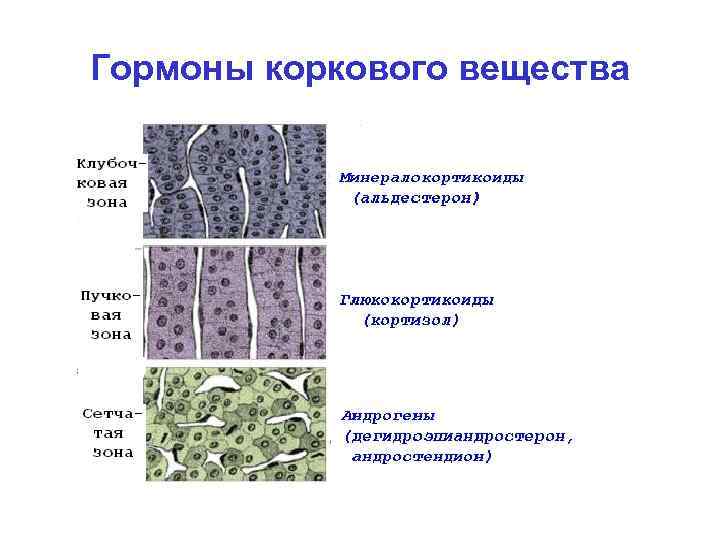 Гормоны коркового вещества

Клубочковая зона

Минералокортикоиды (альдестерон)

Пучковая зона

Глюкокортикоиды (кортизол)

Сетчатая зона

Андрогены (дегидроэпиандростерон, андростендион)